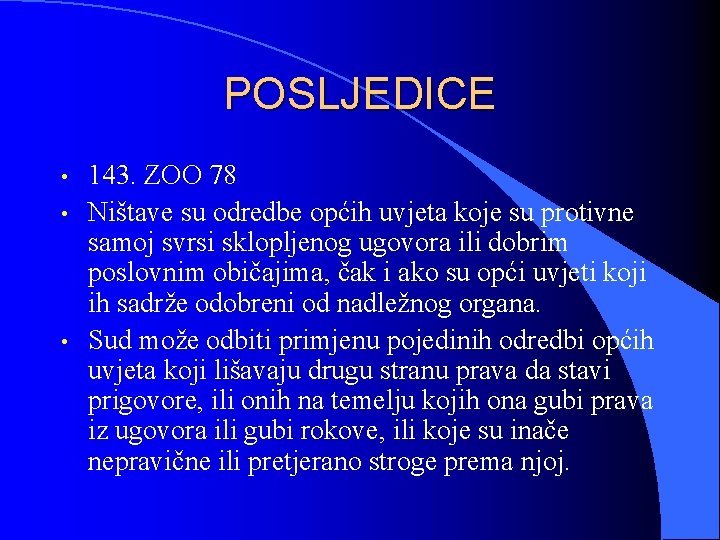 POSLJEDICE

• 143. ZOO 78

• Ništave su odredbe općih uvjeta koje su protivne samoj svrsi sklopljenog ugovora ili dobrim poslovnim običajima, čak i ako su opći uvjeti koji ih sadrže odobreni od nadležnog organa.

• Sud može odbiti primjenu pojedinih odredbi općih uvjeta koji lišavaju drugu stranu prava da stavi prigovore, ili onih na temelju kojih ona gubi prava iz ugovora ili gubi rokove, ili koje su inače nepravične ili pretjerano stroge prema njoj.